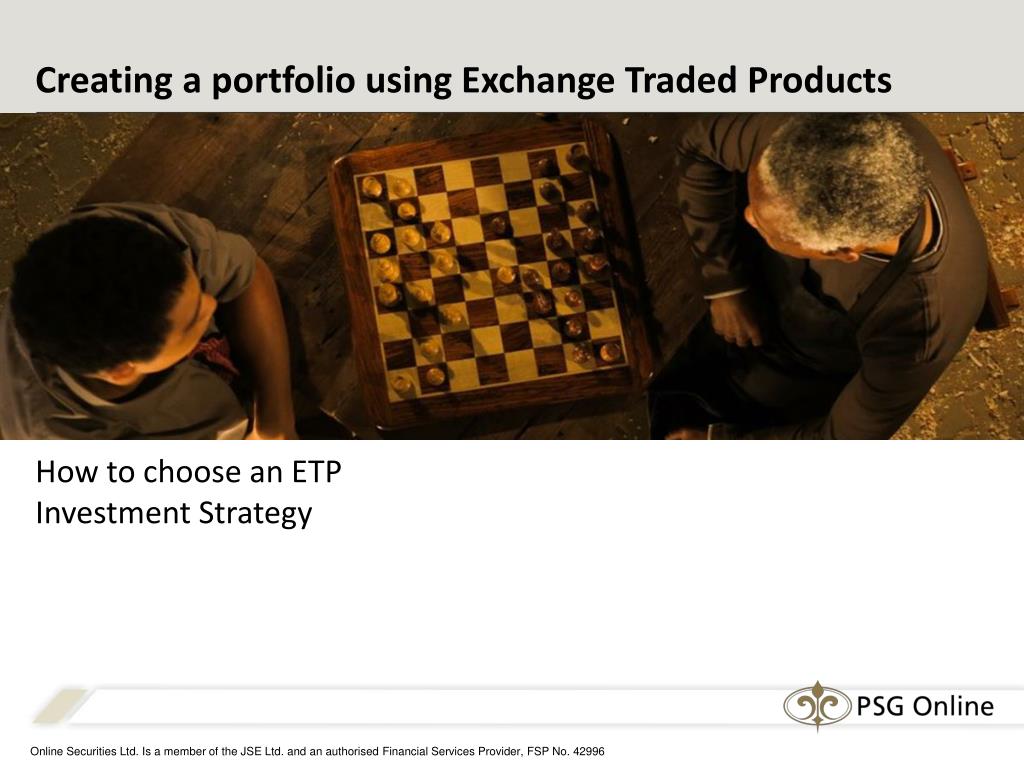 Creating a portfolio using Exchange Traded Products

How to choose an ETP
Investment Strategy

PSG Online

Online Securities Ltd. Is a member of the JSE Ltd. and an authorised Financial Services Provider, FSP No. 42996